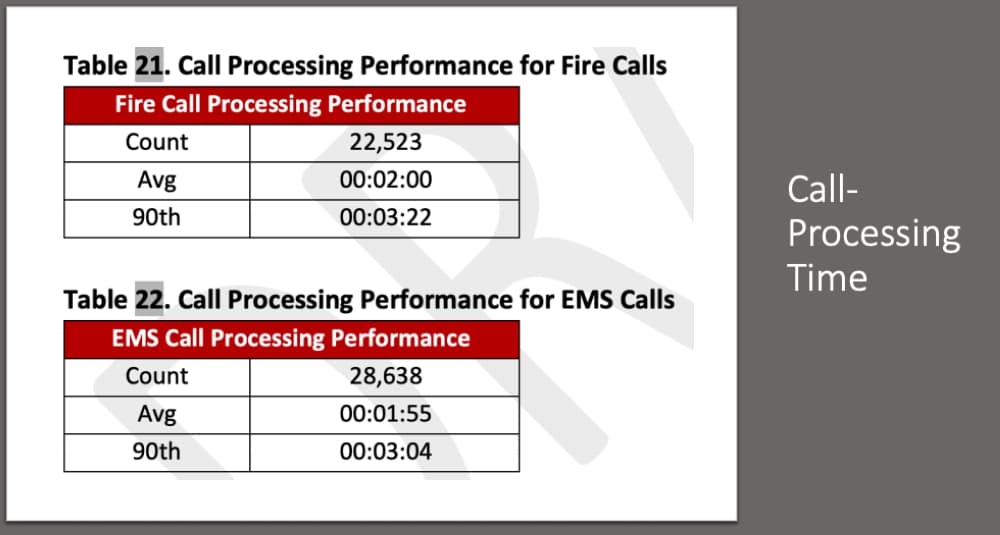 Table 21. Call Processing Performance for Fire Calls

| Fire Call Processing Performance | |
|---|---|
| Count | 22,523 |
| Avg | 00:02:00 |
| 90th | 00:03:22 |

Table 22. Call Processing Performance for EMS Calls

| EMS Call Processing Performance | |
|---|---|
| Count | 28,638 |
| Avg | 00:01:55 |
| 90th | 00:03:04 |

Call-Processing Time